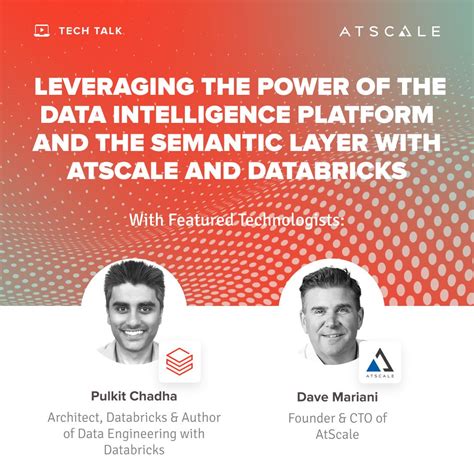 TECH TALK

ATSCALE

LEVERAGING THE POWER OF THE DATA INTELLIGENCE PLATFORM AND THE SEMANTIC LAYER WITH ATSCALE AND DATABRICKS

With Featured Technologists:

ATSCALE

Pulkit Chadha

Architect, Databricks & Author of Data Engineering with Databricks

Dave Mariani

Founder & CTO of AtScale